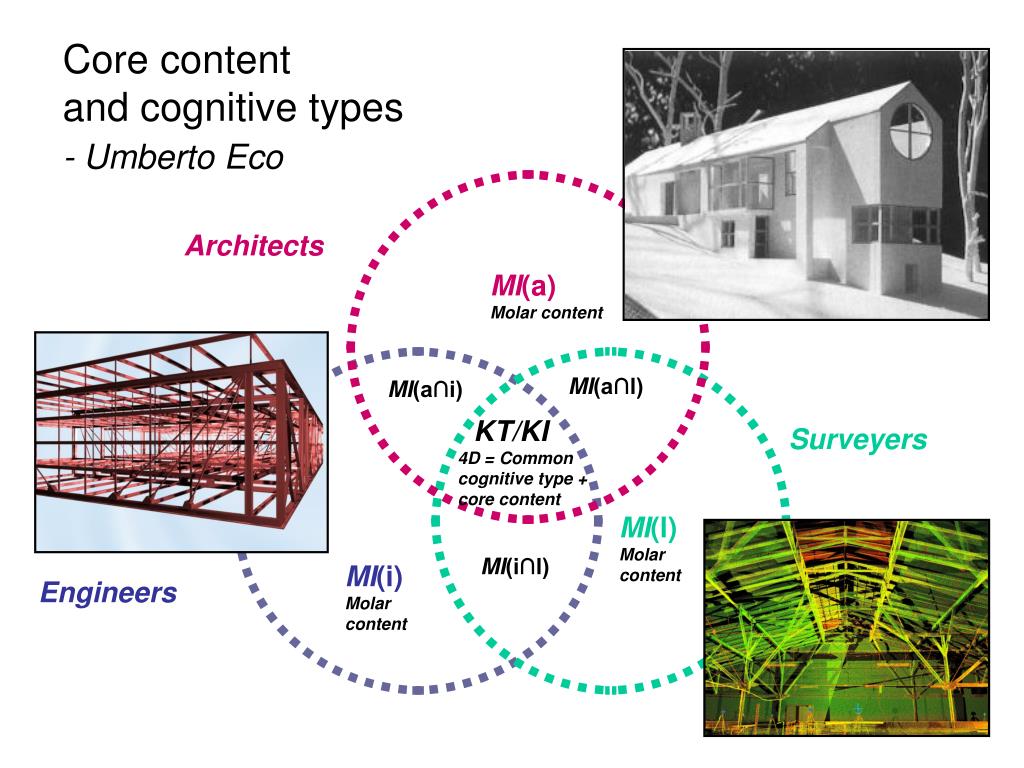 Core content
and cognitive types
- Umberto Eco

Architects

MI(a)
Molar content

MI(a∩i)

MI(a∩l)

KT/KI
4D = Common cognitive type + core content

Surveyers

MI(l)
Molar content

MI(i∩l)

MI(i)
Molar content

Engineers